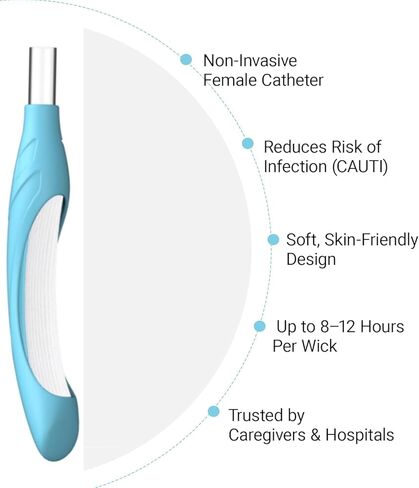 Non-Invasive Female Catheter

Reduces Risk of Infection (CAUTI)

Soft, Skin-Friendly Design

Up to 8–12 Hours Per Wick

Trusted by Caregivers & Hospitals